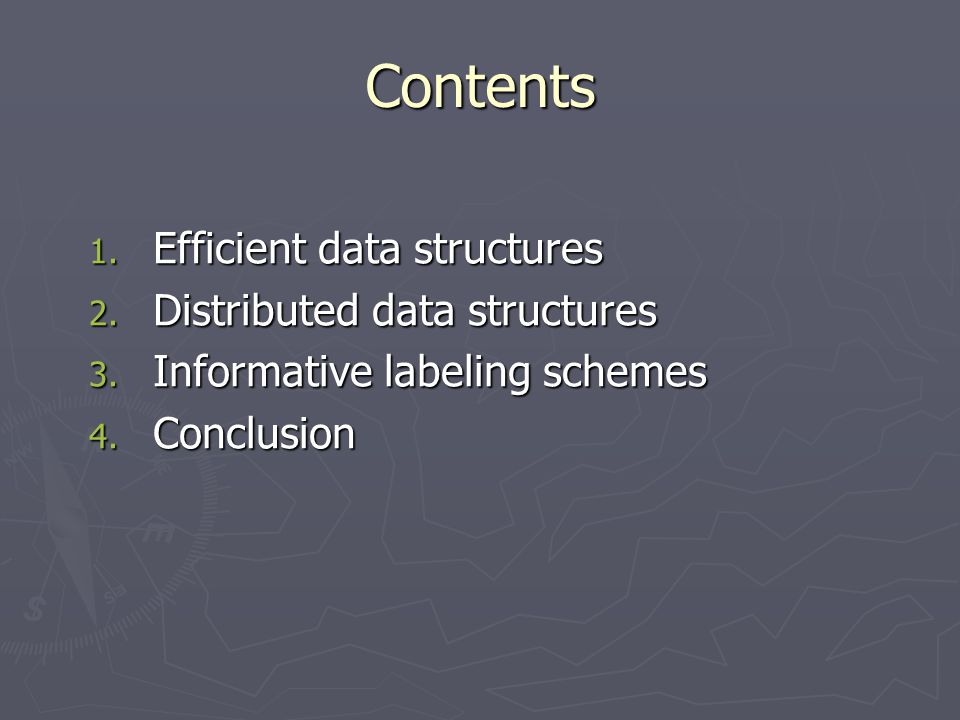 Contents

1. Efficient data structures
2. Distributed data structures
3. Informative labeling schemes
4. Conclusion